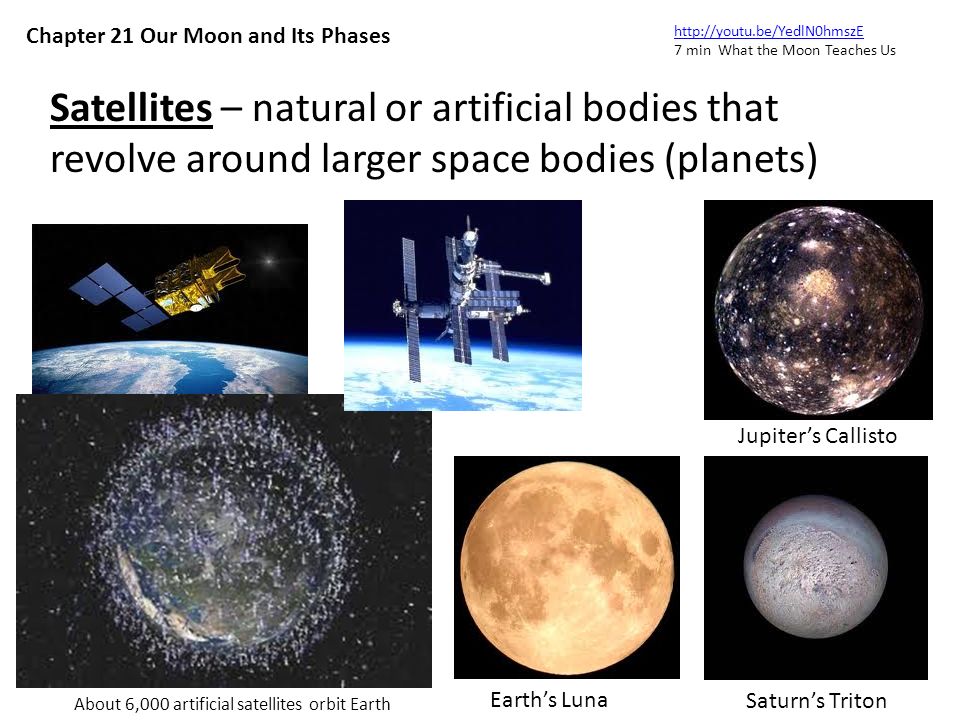 Chapter 21 Our Moon and Its Phases

http://youtu.be/YedlN0hmszE
7 min What the Moon Teaches Us

Satellites – natural or artificial bodies that revolve around larger space bodies (planets)

Jupiter's Callisto

About 6,000 artificial satellites orbit Earth

Earth's Luna

Saturn's Triton